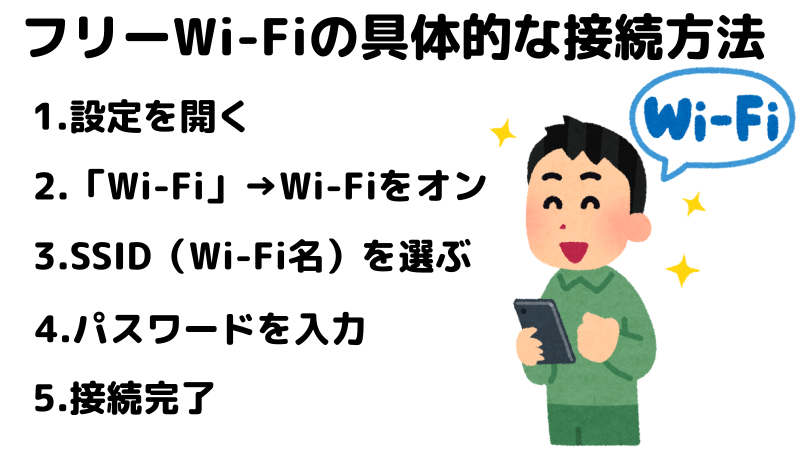 フリーWi-Fiの具体的な接続方法

1.設定を開く

2.「Wi-Fi」→Wi-Fiをオン

3.SSID（Wi-Fi名）を選ぶ

4.パスワードを入力

5.接続完了

Wi-Fi